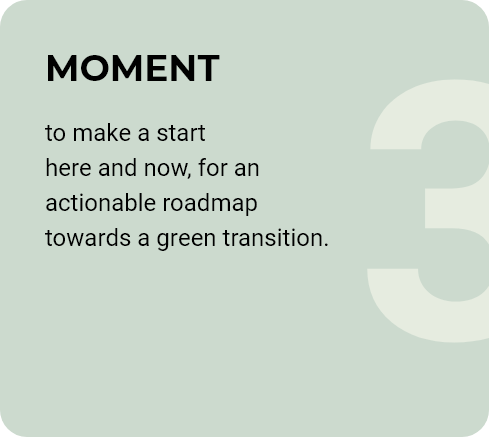 MOMENT

to make a start here and now, for an actionable roadmap towards a green transition.

3